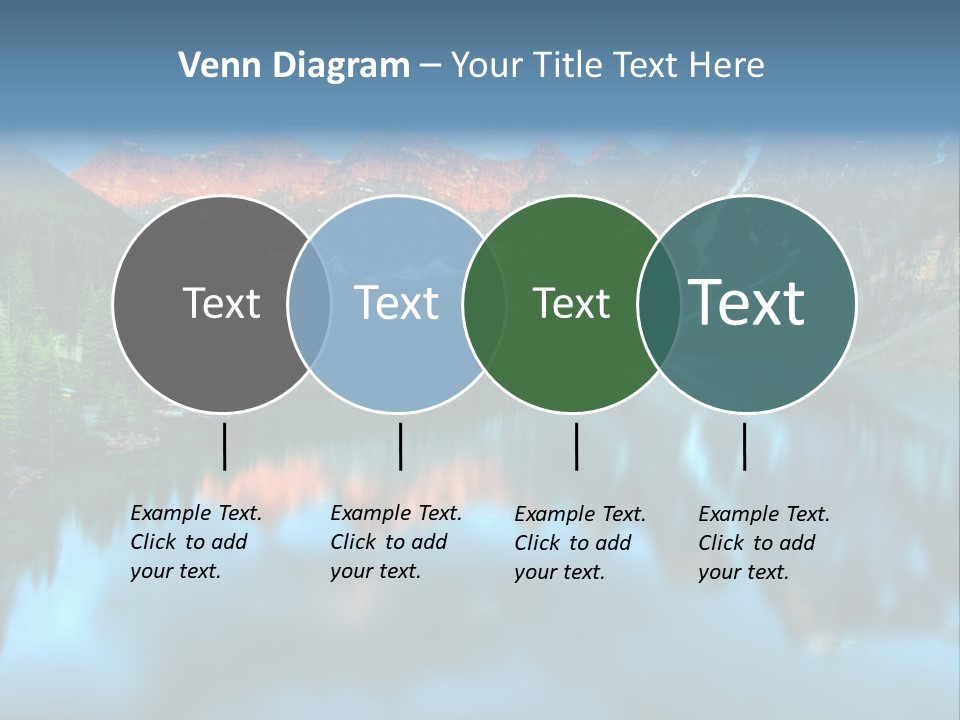 Venn Diagram – Your Title Text Here

Text

Text

Text

Text

Example Text. Click to add your text.

Example Text. Click to add your text.

Example Text. Click to add your text.

Example Text. Click to add your text.